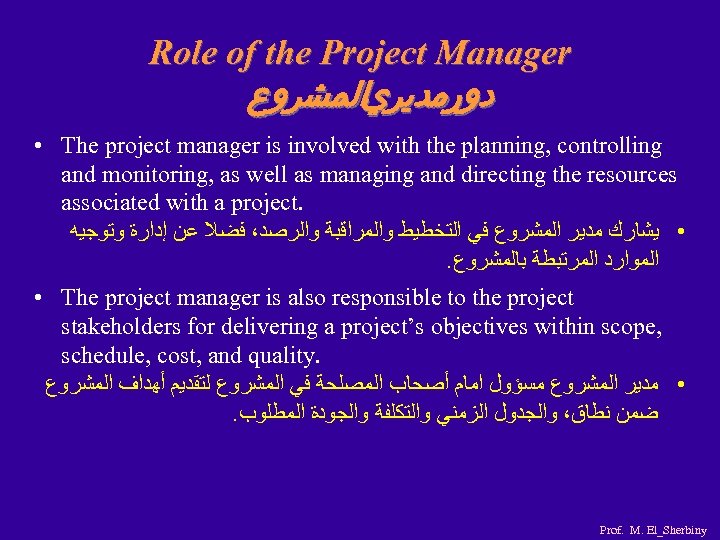 Role of the Project Manager
دورمديريالمشروع

• The project manager is involved with the planning, controlling and monitoring, as well as managing and directing the resources associated with a project.

• يشارك مدير المشروع في التخطيط والمراقبة والرصد، فضلا عن إدارة وتوجيه الموارد المرتبطة بالمشروع.

• The project manager is also responsible to the project stakeholders for delivering a project's objectives within scope, schedule, cost, and quality.

• مدير المشروع مسؤول امام أصحاب المصلحة في المشروع لتقديم أهداف المشروع ضمن نطاق، والجدول الزمني والتكلفة والجودة المطلوب.

Prof. M. El_Sherbiny